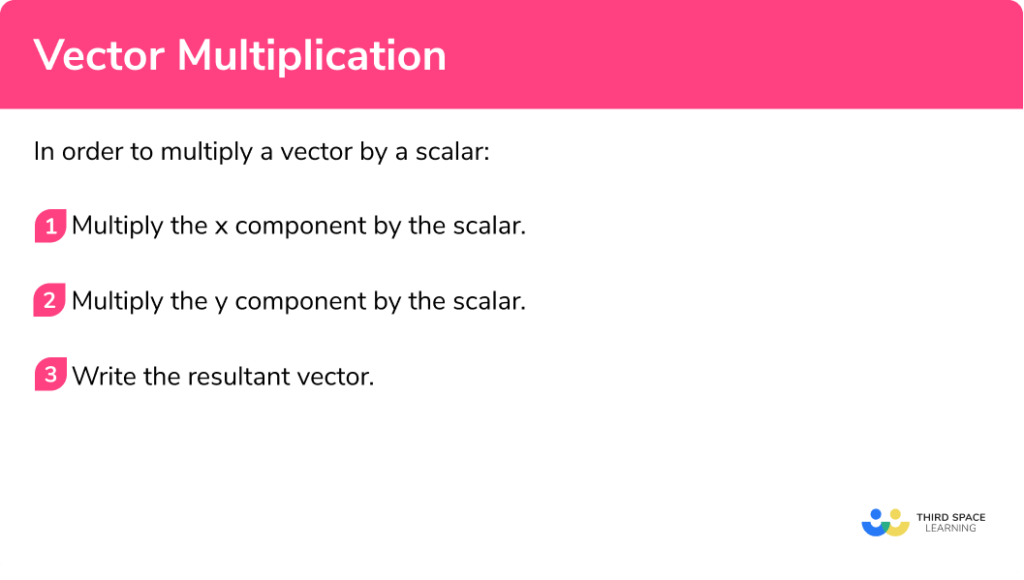 Vector Multiplication

In order to multiply a vector by a scalar:

1 Multiply the x component by the scalar.

2 Multiply the y component by the scalar.

3 Write the resultant vector.

THIRD SPACE LEARNING